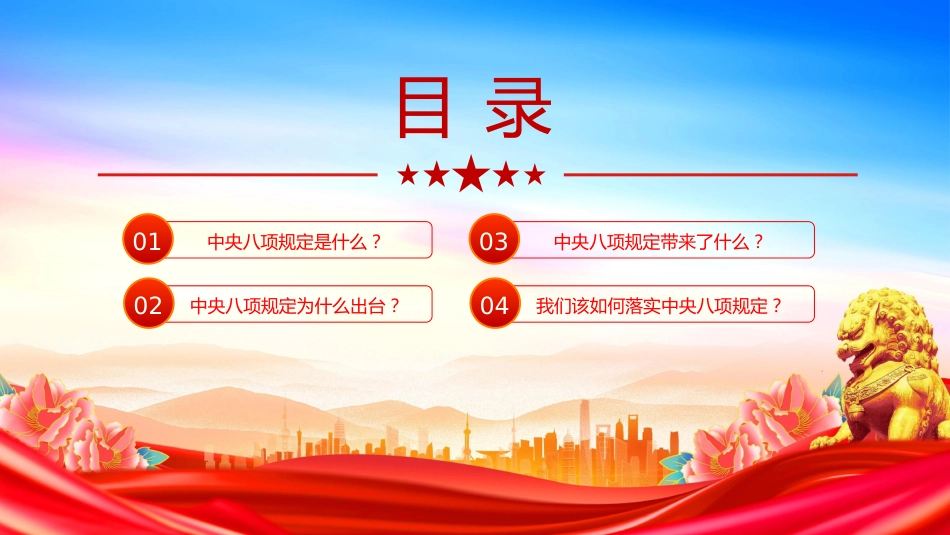 目 录

01 中央八项规定是什么？

02 中央八项规定为什么出台？

03 中央八项规定带来了什么？

04 我们该如何落实中央八项规定？